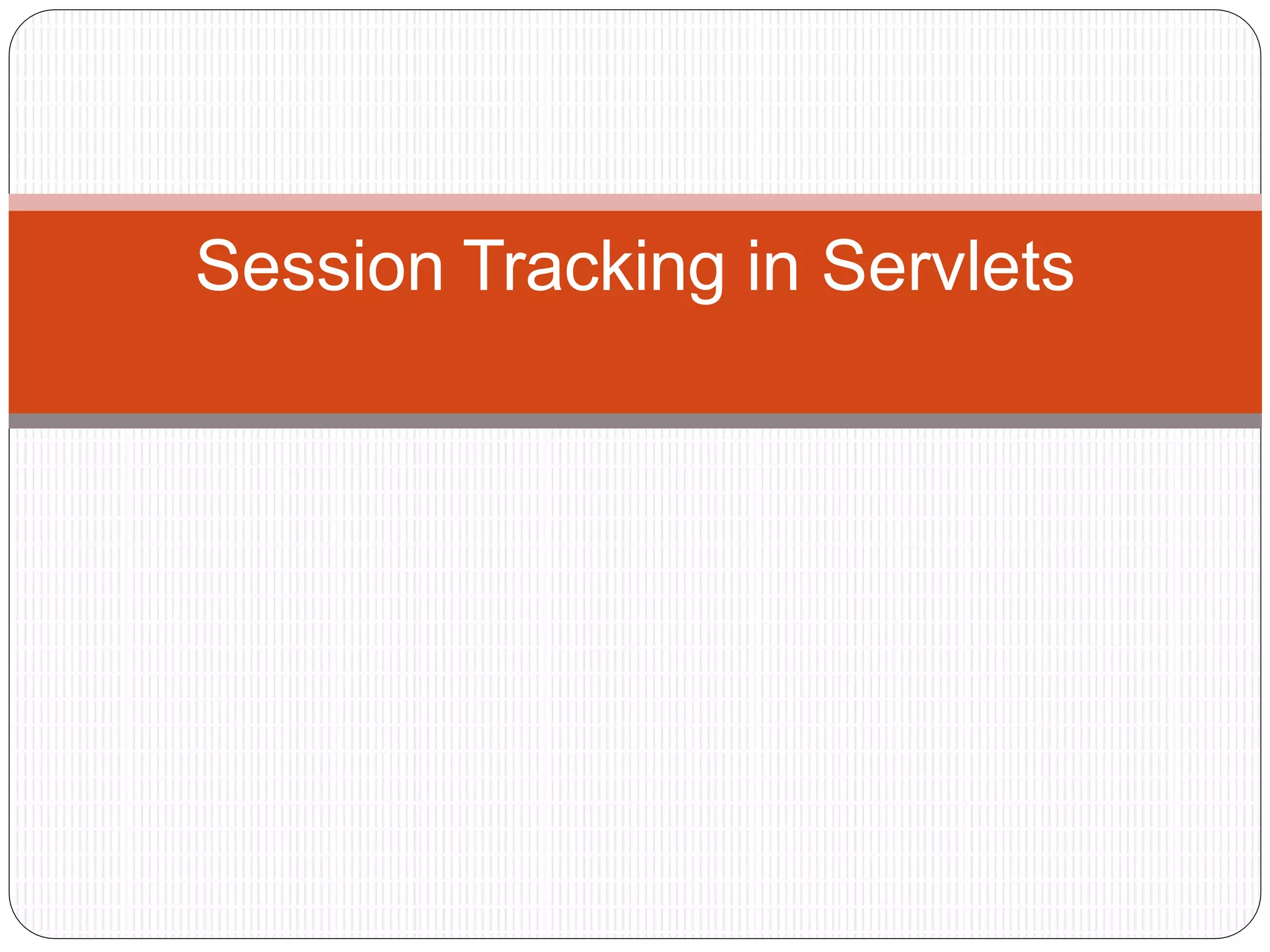 Session Tracking in Servlets